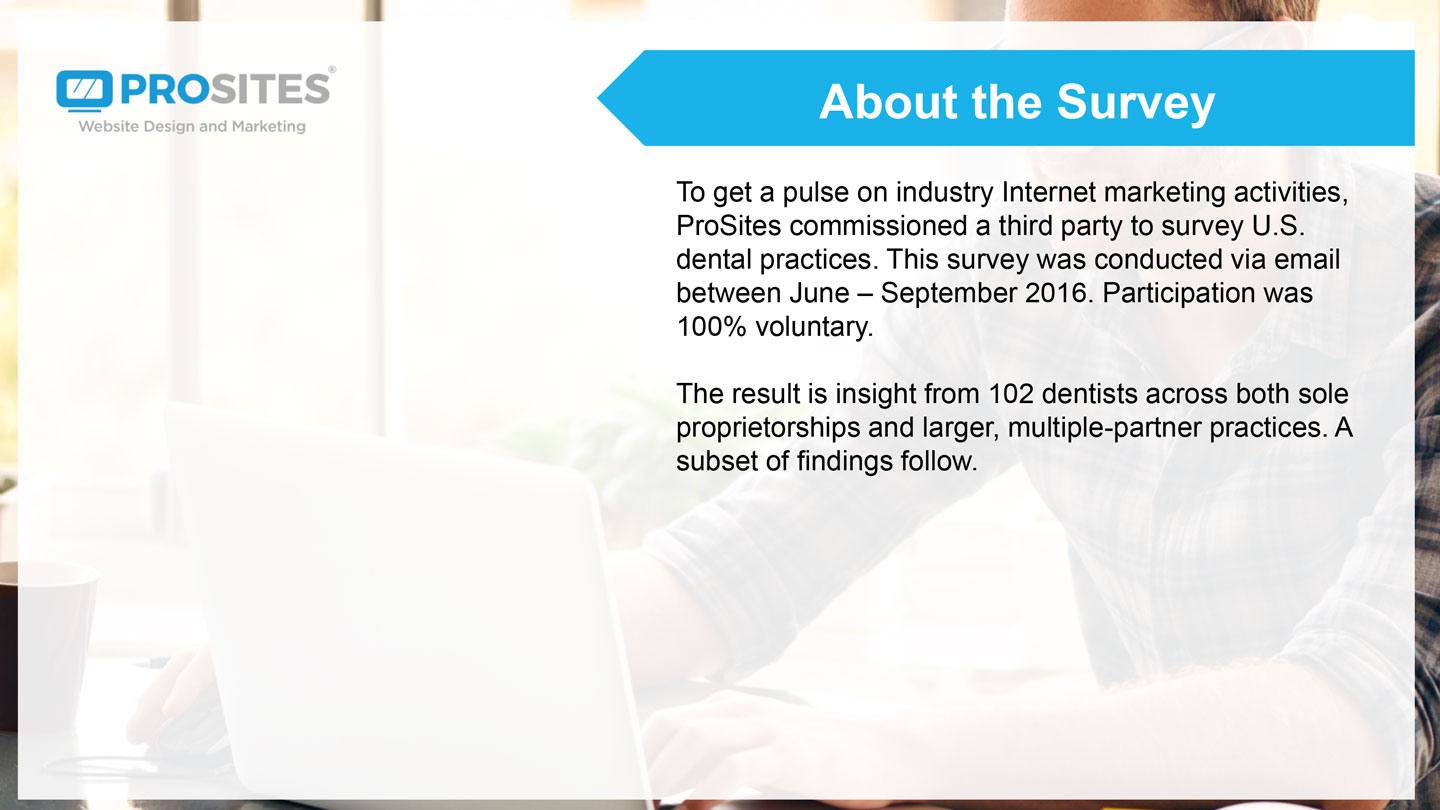 PROSITES®
Website Design and Marketing

About the Survey

To get a pulse on industry Internet marketing activities, ProSites commissioned a third party to survey U.S. dental practices. This survey was conducted via email between June – September 2016. Participation was 100% voluntary.

The result is insight from 102 dentists across both sole proprietorships and larger, multiple-partner practices. A subset of findings follow.